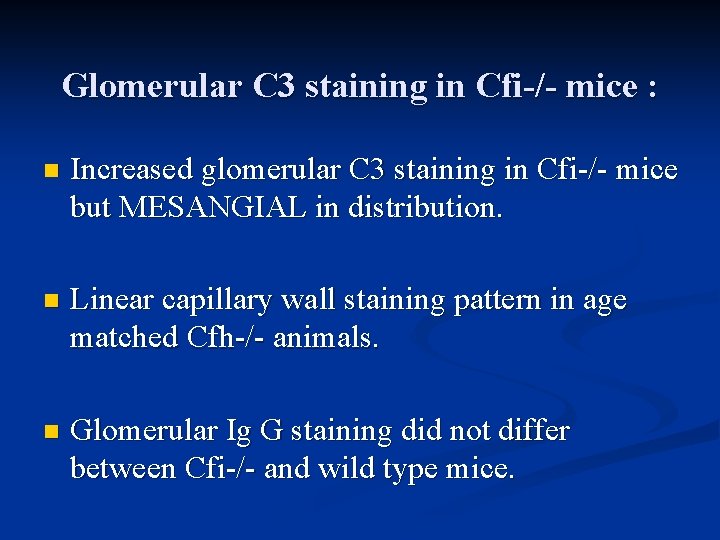 Glomerular C3 staining in Cfi-/- mice :

Increased glomerular C3 staining in Cfi-/- mice but MESANGIAL in distribution.

Linear capillary wall staining pattern in age matched Cfh-/- animals.

Glomerular Ig G staining did not differ between Cfi-/- and wild type mice.